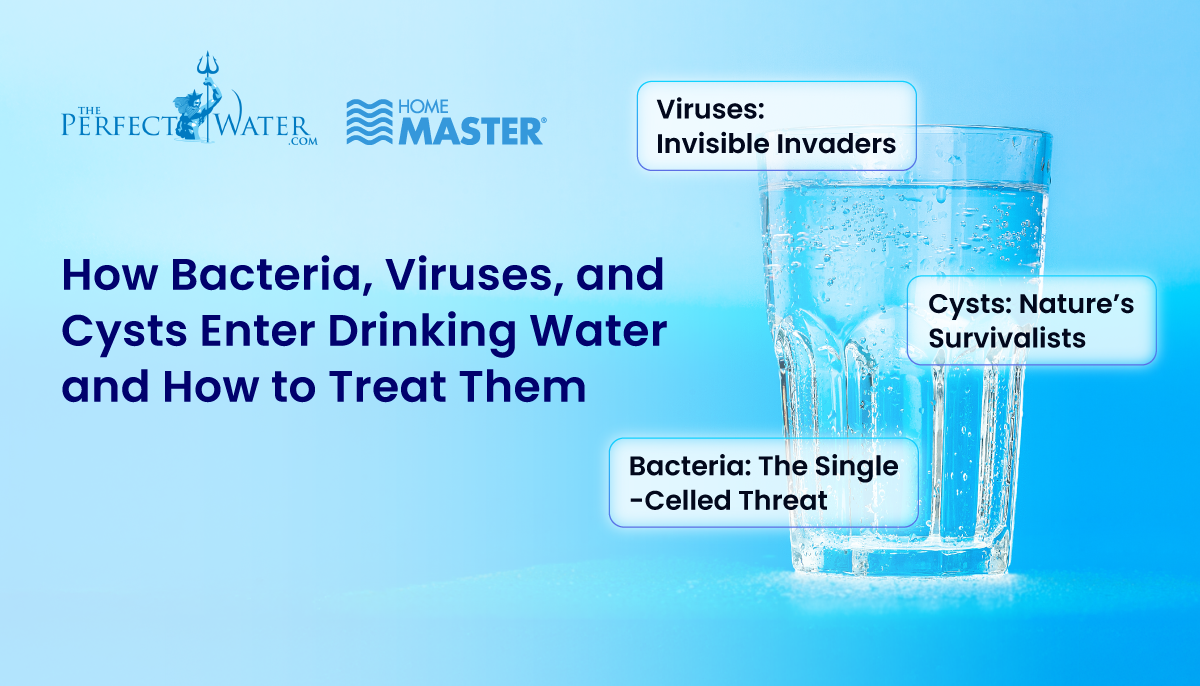 THE PERFECT WATER .COM

HOME MASTER®

How Bacteria, Viruses, and Cysts Enter Drinking Water and How to Treat Them

Viruses: Invisible Invaders

Cysts: Nature's Survivalists

Bacteria: The Single -Celled Threat